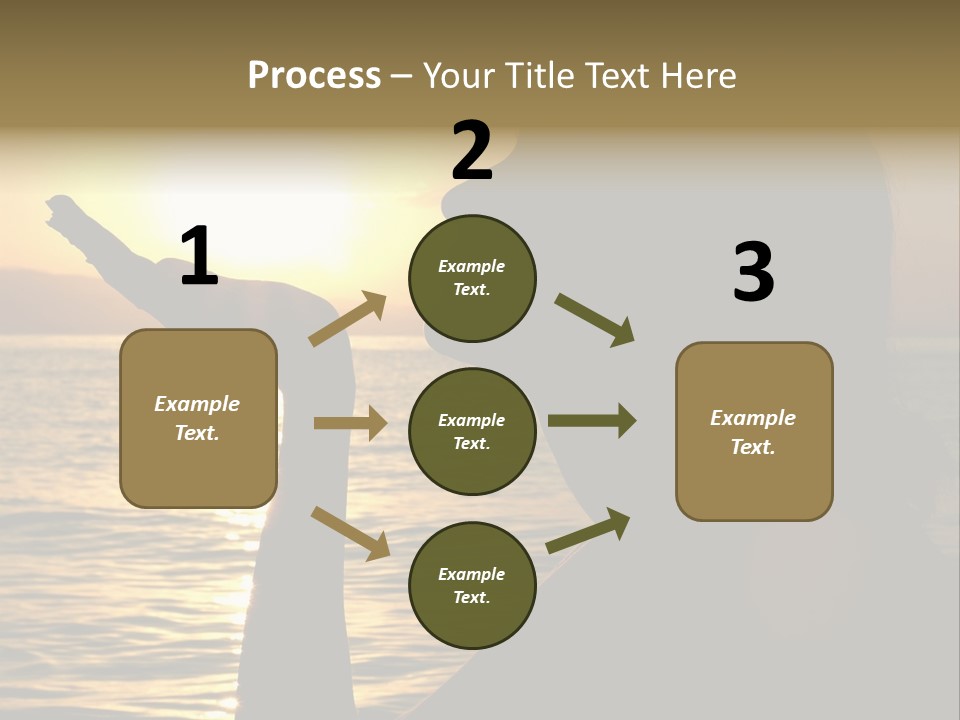 Process – Your Title Text Here

1

Example Text.

2

Example Text.

Example Text.

Example Text.

3

Example Text.